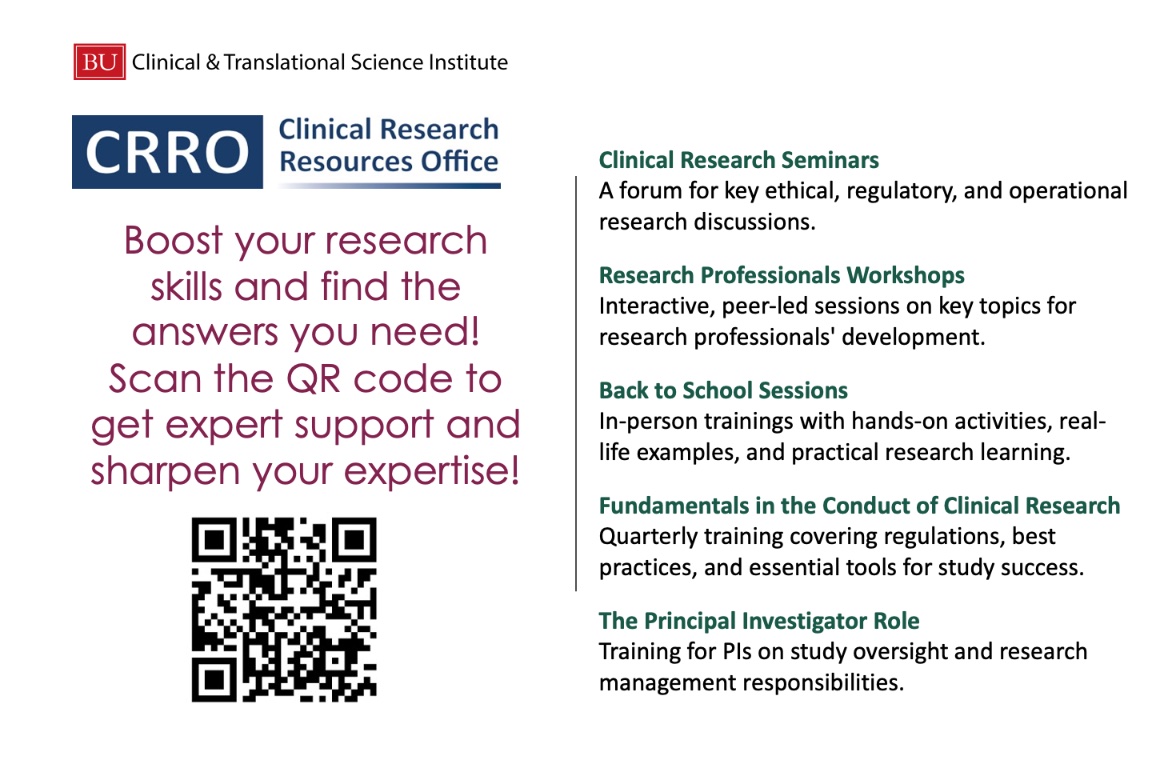 BU Clinical & Translational Science Institute

CRRO Clinical Research Resources Office

Boost your research skills and find the answers you need! Scan the QR code to get expert support and sharpen your expertise!

Clinical Research Seminars
A forum for key ethical, regulatory, and operational research discussions.

Research Professionals Workshops
Interactive, peer-led sessions on key topics for research professionals' development.

Back to School Sessions
In-person trainings with hands-on activities, real-life examples, and practical research learning.

Fundamentals in the Conduct of Clinical Research
Quarterly training covering regulations, best practices, and essential tools for study success.

The Principal Investigator Role
Training for PIs on study oversight and research management responsibilities.